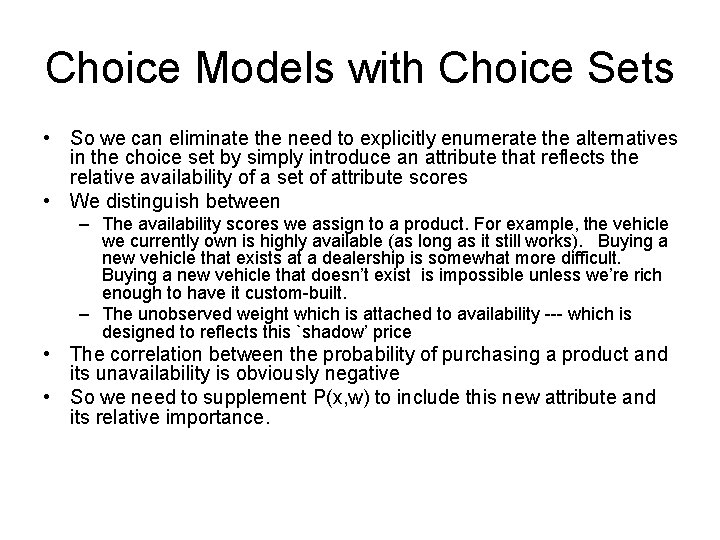 Choice Models with Choice Sets

• So we can eliminate the need to explicitly enumerate the alternatives in the choice set by simply introduce an attribute that reflects the relative availability of a set of attribute scores

• We distinguish between

– The availability scores we assign to a product. For example, the vehicle we currently own is highly available (as long as it still works). Buying a new vehicle that exists at a dealership is somewhat more difficult. Buying a new vehicle that doesn't exist is impossible unless we're rich enough to have it custom-built.

– The unobserved weight which is attached to availability --- which is designed to reflects this `shadow' price

• The correlation between the probability of purchasing a product and its unavailability is obviously negative

• So we need to supplement P(x,w) to include this new attribute and its relative importance.